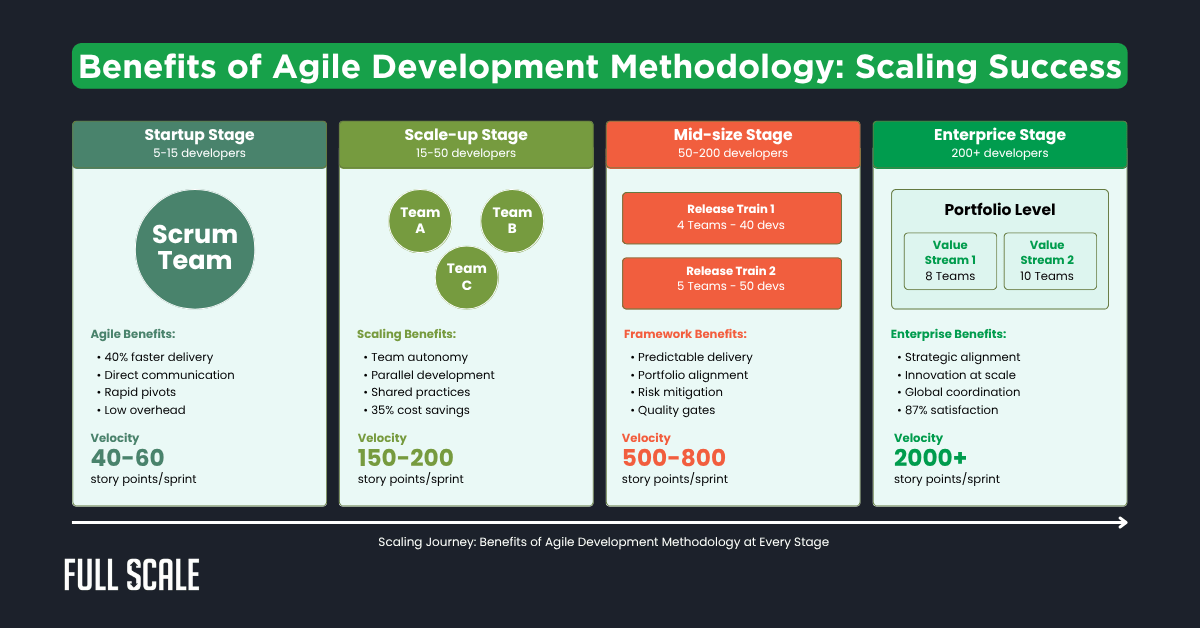 Benefits of Agile Development Methodology: Scaling Success

Startup Stage
5-15 developers

Scrum Team

Agile Benefits:
• 40% faster delivery
• Direct communication
• Rapid pivots
• Low overhead

Velocity
40-60
story points/sprint

Scale-up Stage
15-50 developers

Team A
Team B
Team C

Scaling Benefits:
• Team autonomy
• Parallel development
• Shared practices
• 35% cost savings

Velocity
150-200
story points/sprint

Mid-size Stage
50-200 developers

Release Train 1
4 Teams - 40 devs

Release Train 2
5 Teams - 50 devs

Framework Benefits:
• Predictable delivery
• Portfolio alignment
• Risk mitigation
• Quality gates

Velocity
500-800
story points/sprint

Enterprice Stage
200+ developers

Portfolio Level

Value Stream 1
8 Teams

Value Stream 2
10 Teams

Enterprise Benefits:
• Strategic alignment
• Innovation at scale
• Global coordination
• 87% satisfaction

Velocity
2000+
story points/sprint

Scaling Journey: Benefits of Agile Development Methodology at Every Stage

FULL SCALE